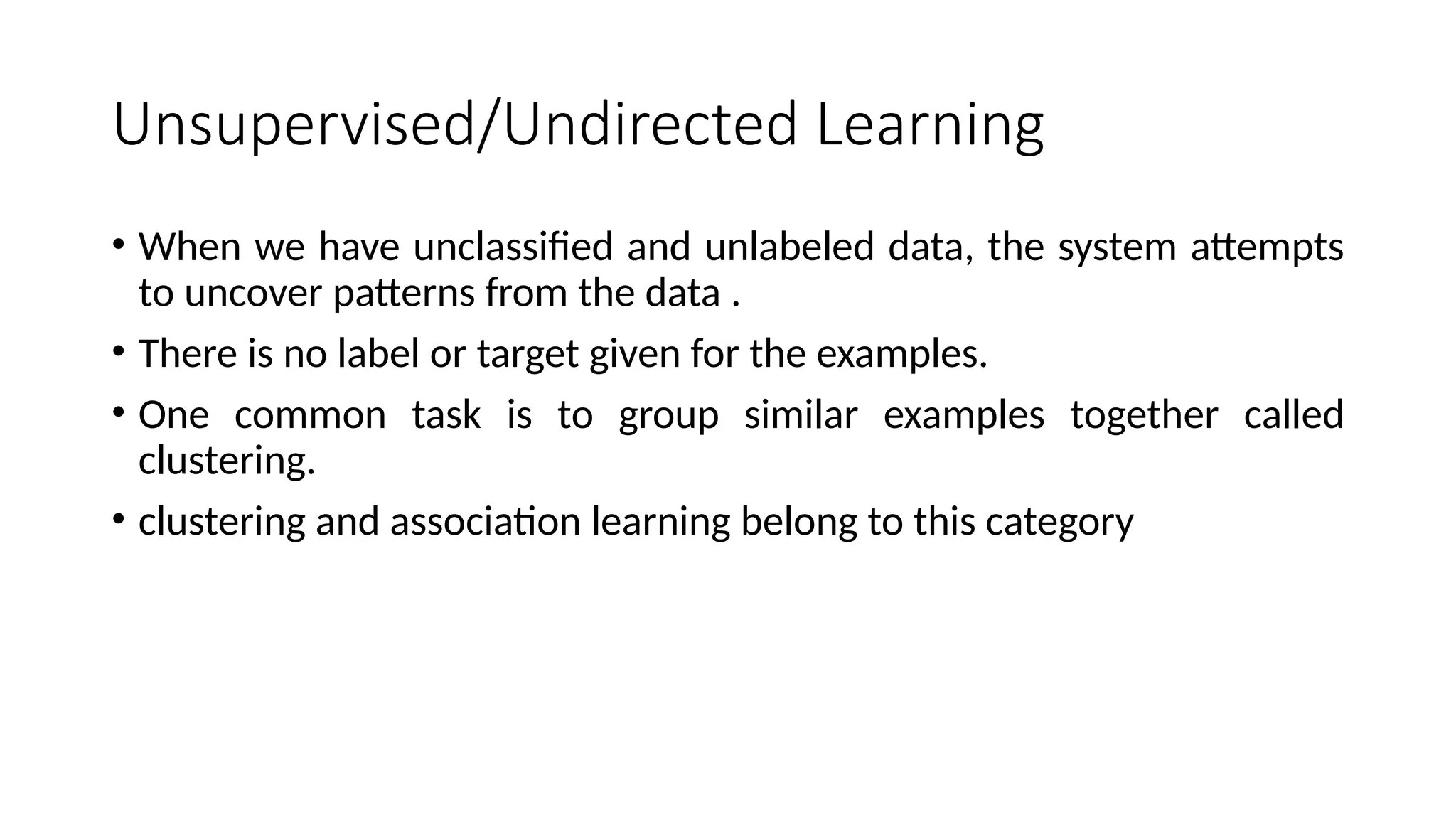 Unsupervised/Undirected Learning

• When we have unclassified and unlabeled data, the system attempts to uncover patterns from the data .

• There is no label or target given for the examples.

• One common task is to group similar examples together called clustering.

• clustering and association learning belong to this category